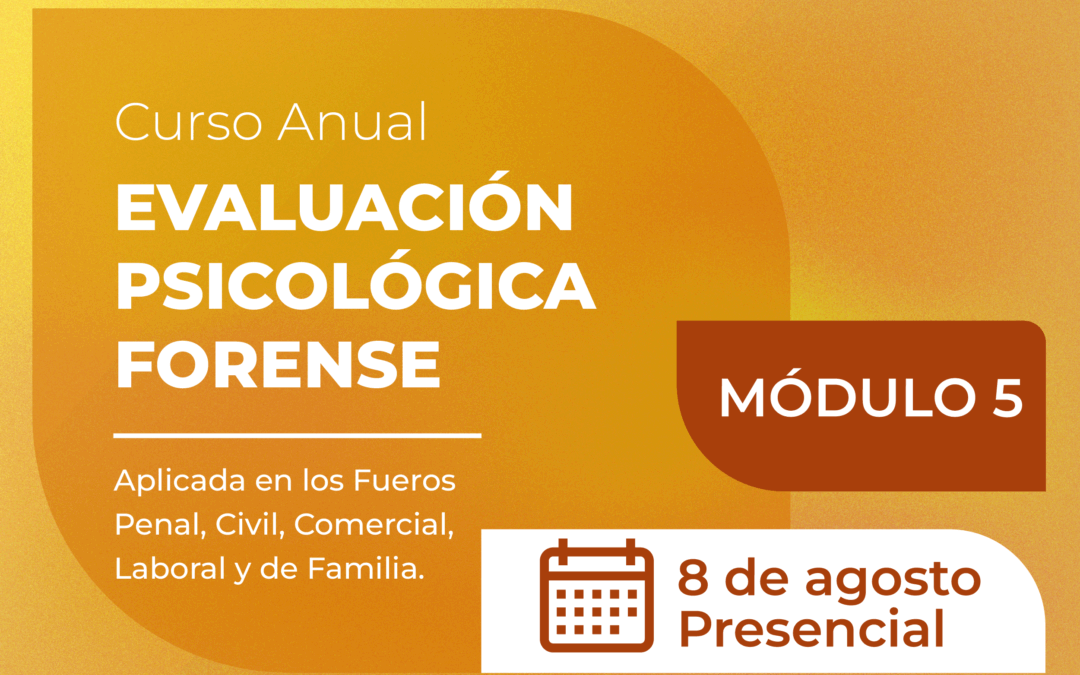 Curso Anual

EVALUACIÓN PSICOLÓGICA FORENSE

Aplicada en los Fueros Penal, Civil, Comercial, Laboral y de Familia.

MÓDULO 5

8 de agosto
Presencial